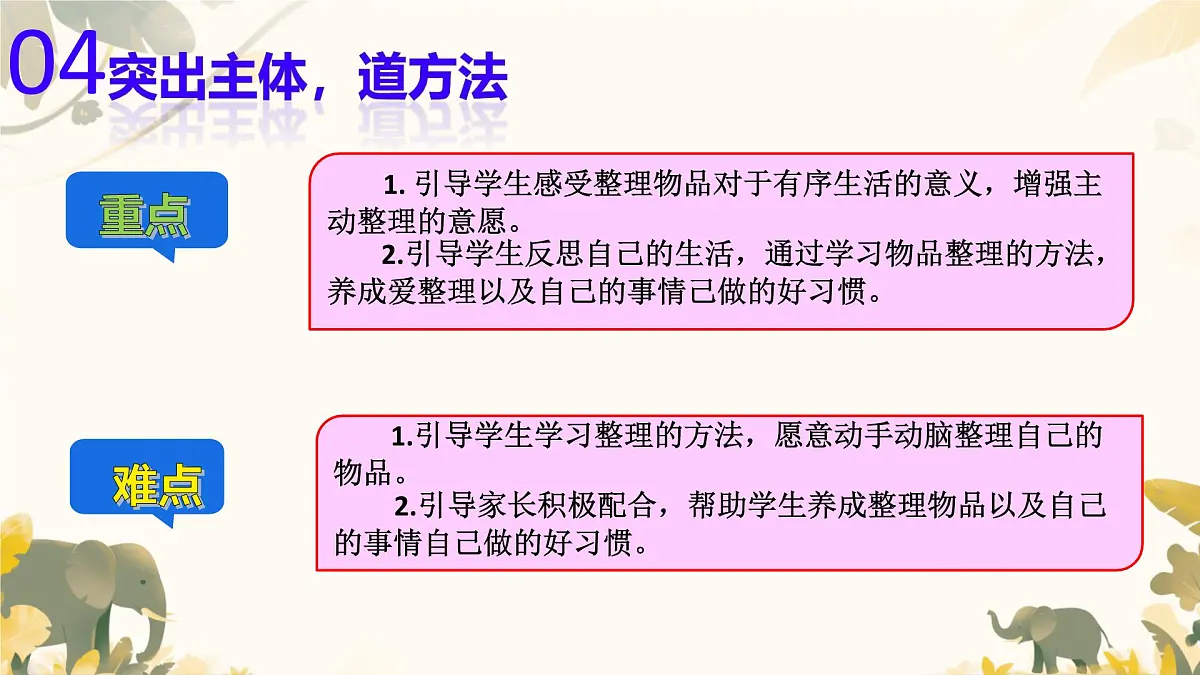 04突出主体，道方法

重点

1. 引导学生感受整理物品对于有序生活的意义，增强主动整理的意愿。

2.引导学生反思自己的生活，通过学习物品整理的方法，养成爱整理以及自己的事情已做的好习惯。

难点

1.引导学生学习整理的方法，愿意动手动脑整理自己的物品。

2.引导家长积极配合，帮助学生养成整理物品以及自己的事情自己做的好习惯。